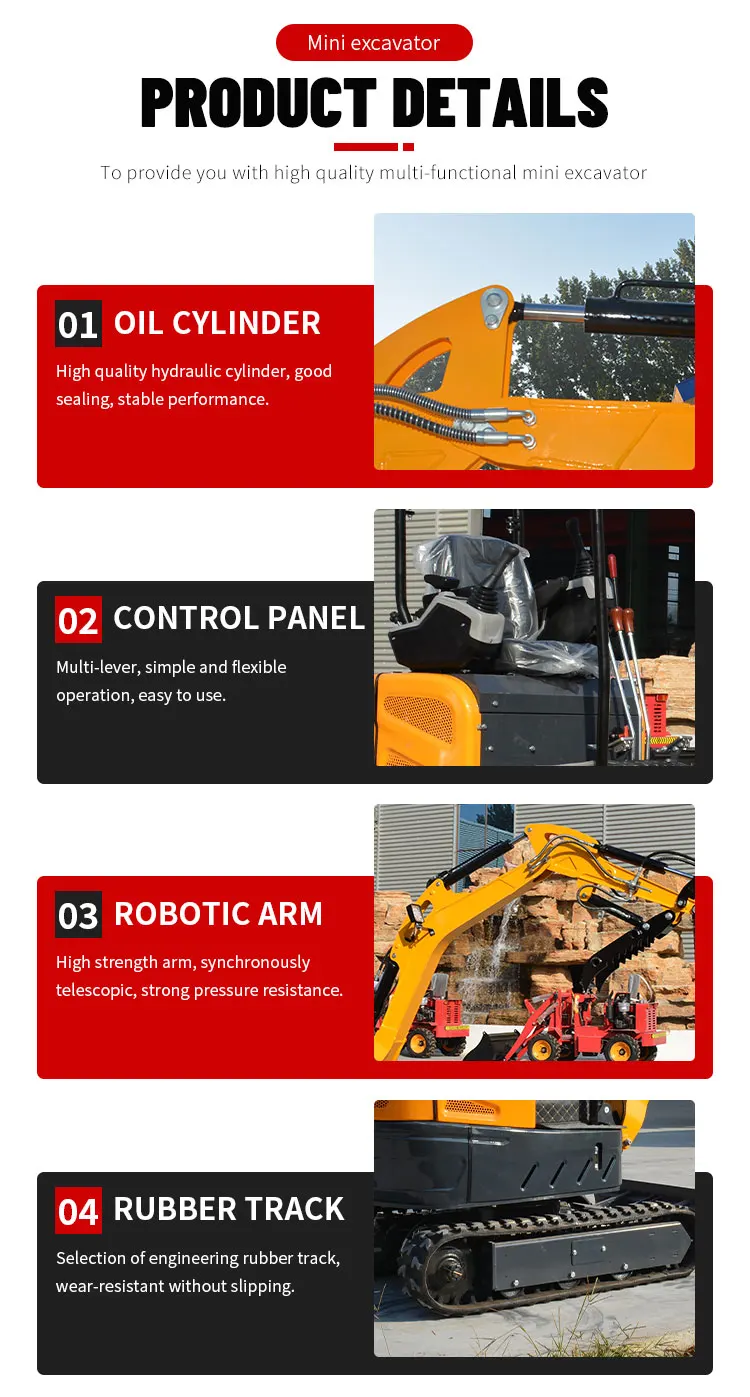 Mini excavator

PRODUCT DETAILS

To provide you with high quality multi-functional mini excavator

01 OIL CYLINDER

High quality hydraulic cylinder, good sealing, stable performance.

02 CONTROL PANEL

Multi-lever, simple and flexible operation, easy to use.

03 ROBOTIC ARM

High strength arm, synchronously telescopic, strong pressure resistance.

04 RUBBER TRACK

Selection of engineering rubber track, wear-resistant without slipping.